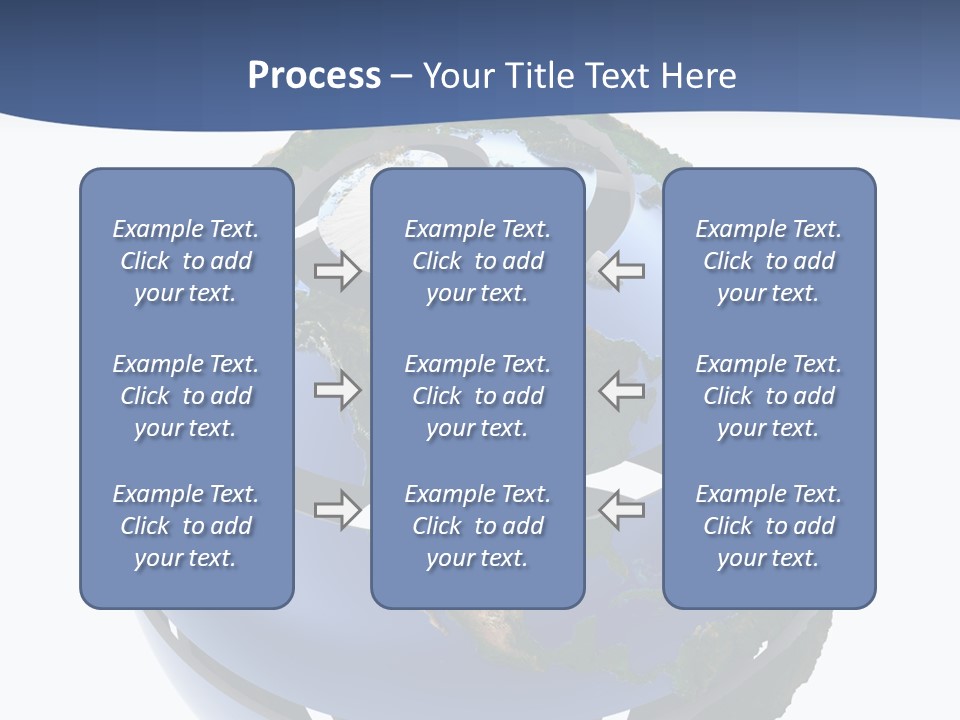 Process – Your Title Text Here

Example Text. Click to add your text.

Example Text. Click to add your text.

Example Text. Click to add your text.

Example Text. Click to add your text.

Example Text. Click to add your text.

Example Text. Click to add your text.

Example Text. Click to add your text.

Example Text. Click to add your text.

Example Text. Click to add your text.